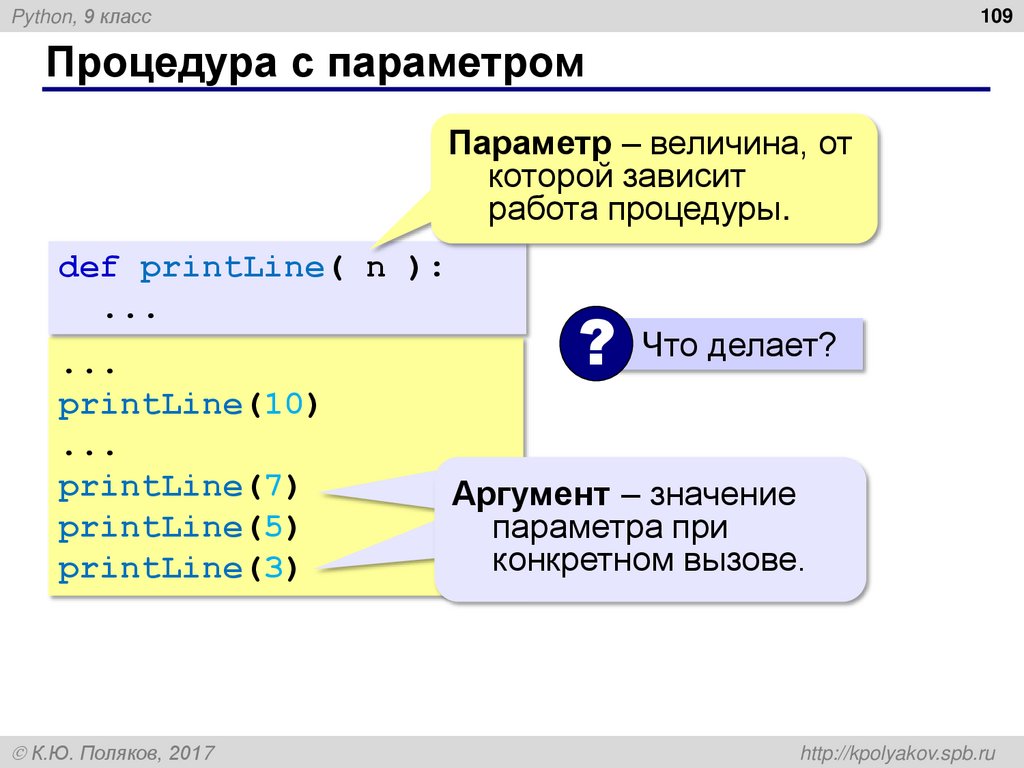 Python, 9 класс

109

Процедура с параметром

Параметр – величина, от которой зависит работа процедуры.

def printLine( n ):
  ...

?

Что делает?

...
printLine(10)
...
printLine(7)
printLine(5)
printLine(3)

Аргумент – значение параметра при конкретном вызове.

© К.Ю. Поляков, 2017

http://kpolyakov.spb.ru